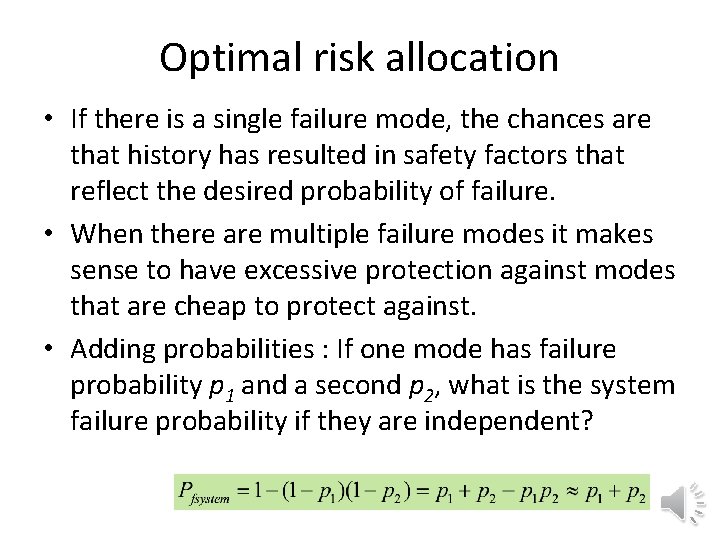 Optimal risk allocation

• If there is a single failure mode, the chances are that history has resulted in safety factors that reflect the desired probability of failure.

• When there are multiple failure modes it makes sense to have excessive protection against modes that are cheap to protect against.

• Adding probabilities : If one mode has failure probability $p_1$ and a second $p_2$, what is the system failure probability if they are independent?

$P_{fsystem} = 1-(1-p_1)(1-p_2) = p_1 + p_2 - p_1 p_2 \approx p_1 + p_2$